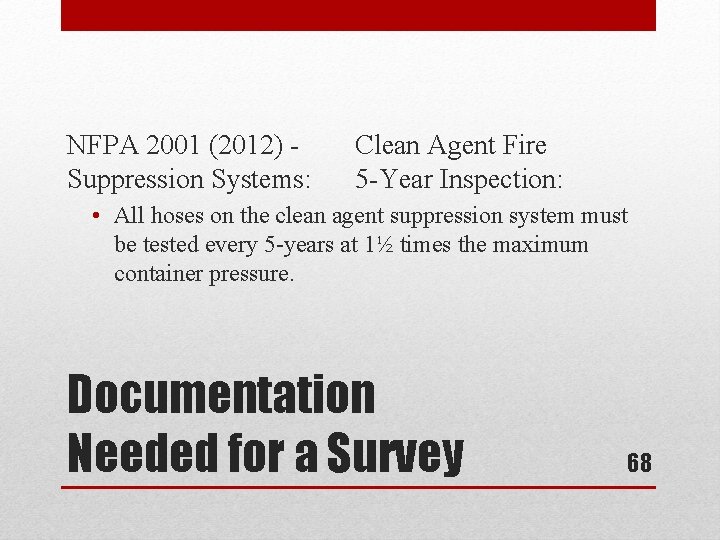 NFPA 2001 (2012) - Clean Agent Fire Suppression Systems: 5-Year Inspection:

• All hoses on the clean agent suppression system must be tested every 5-years at 1½ times the maximum container pressure.

Documentation Needed for a Survey

68